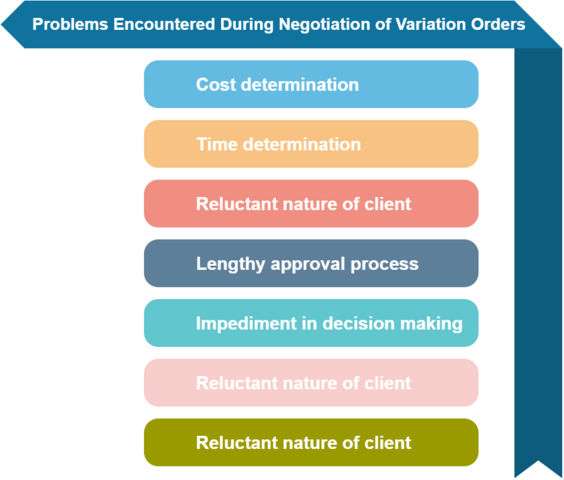 Problems Encountered During Negotiation of Variation Orders

Cost determination

Time determination

Reluctant nature of client

Lengthy approval process

Impediment in decision making

Reluctant nature of client

Reluctant nature of client